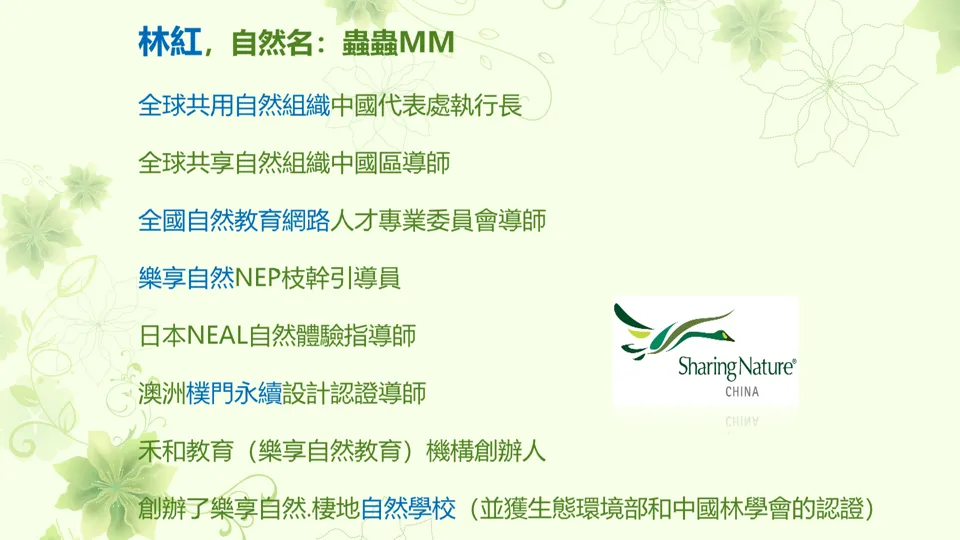 林紅，自然名：蟲蟲MM

全球共用自然組織中國代表處執行長

全球共享自然組織中國區導師

全國自然教育網路人才專業委員會導師

樂享自然NEP枝幹引導員

日本NEAL自然體驗指導師

澳洲樸門永續設計認證導師

禾和教育（樂享自然教育）機構創辦人

創辦了樂享自然.棲地自然學校（並獲生態環境部和中國林學會的認證）

Sharing Nature®
CHINA